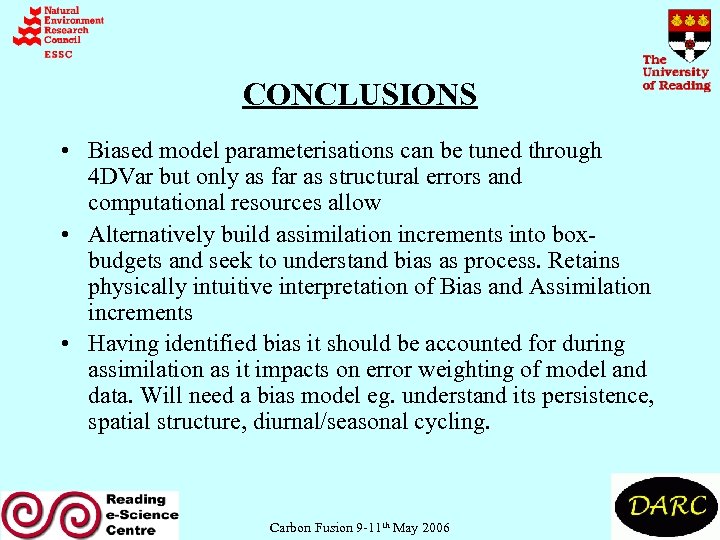 Natural Environment Research Council
ESSC

The University of Reading

CONCLUSIONS

• Biased model parameterisations can be tuned through 4DVar but only as far as structural errors and computational resources allow

• Alternatively build assimilation increments into box-budgets and seek to understand bias as process. Retains physically intuitive interpretation of Bias and Assimilation increments

• Having identified bias it should be accounted for during assimilation as it impacts on error weighting of model and data. Will need a bias model eg. understand its persistence, spatial structure, diurnal/seasonal cycling.

Reading e-Science Centre

Carbon Fusion 9-11$^{th}$ May 2006

DARC